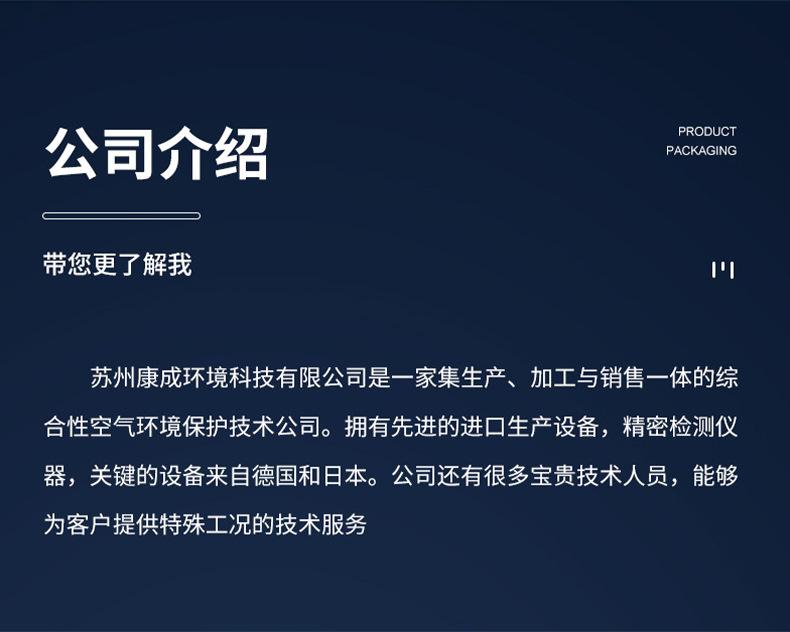 公司介绍

PRODUCT
PACKAGING

带您更了解我

苏州康成环境科技有限公司是一家集生产、加工与销售一体的综合性空气环境保护技术公司。拥有先进的进口生产设备，精密检测仪器，关键的设备来自德国和日本。公司还有很多宝贵技术人员，能够为客户提供特殊工况的技术服务